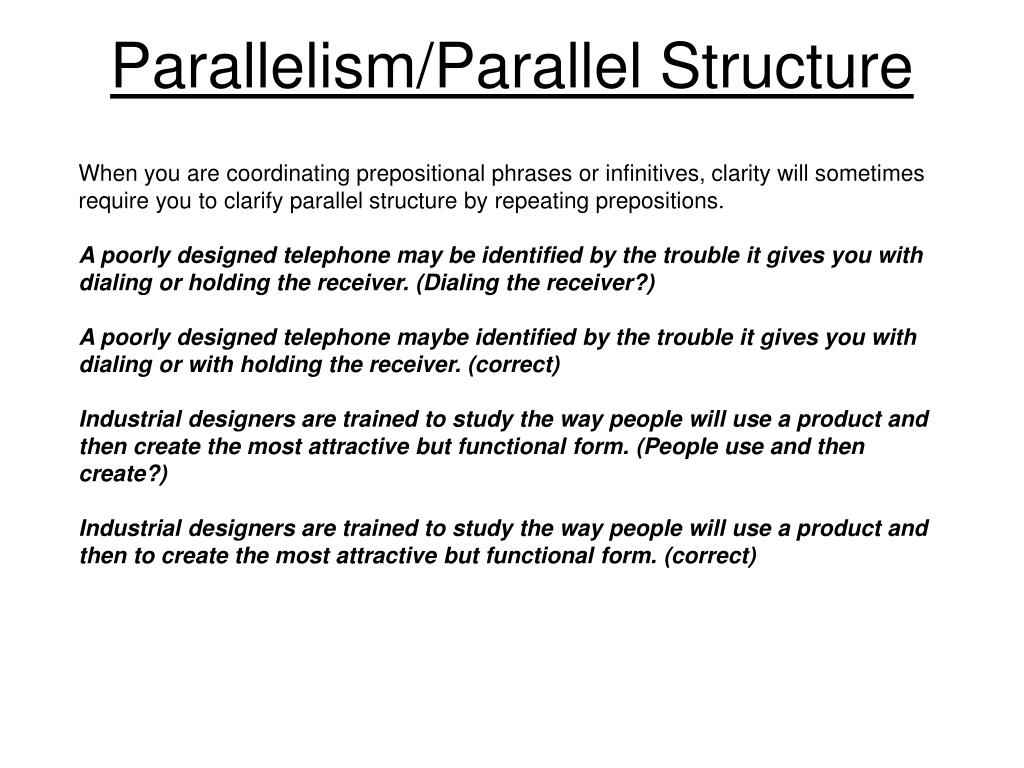 Parallelism/Parallel Structure

When you are coordinating prepositional phrases or infinitives, clarity will sometimes require you to clarify parallel structure by repeating prepositions.

A poorly designed telephone may be identified by the trouble it gives you with dialing or holding the receiver. (Dialing the receiver?)

A poorly designed telephone maybe identified by the trouble it gives you with dialing or with holding the receiver. (correct)

Industrial designers are trained to study the way people will use a product and then create the most attractive but functional form. (People use and then create?)

Industrial designers are trained to study the way people will use a product and then to create the most attractive but functional form. (correct)